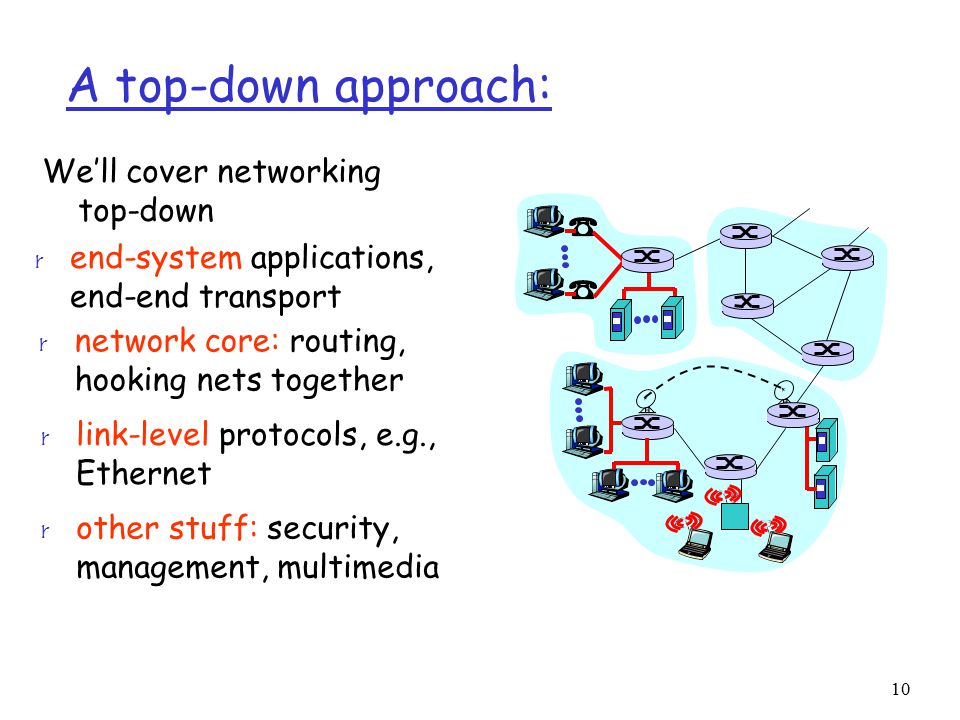 A top-down approach:

We'll cover networking top-down

r end-system applications, end-end transport

r network core: routing, hooking nets together

r link-level protocols, e.g., Ethernet

r other stuff: security, management, multimedia

10